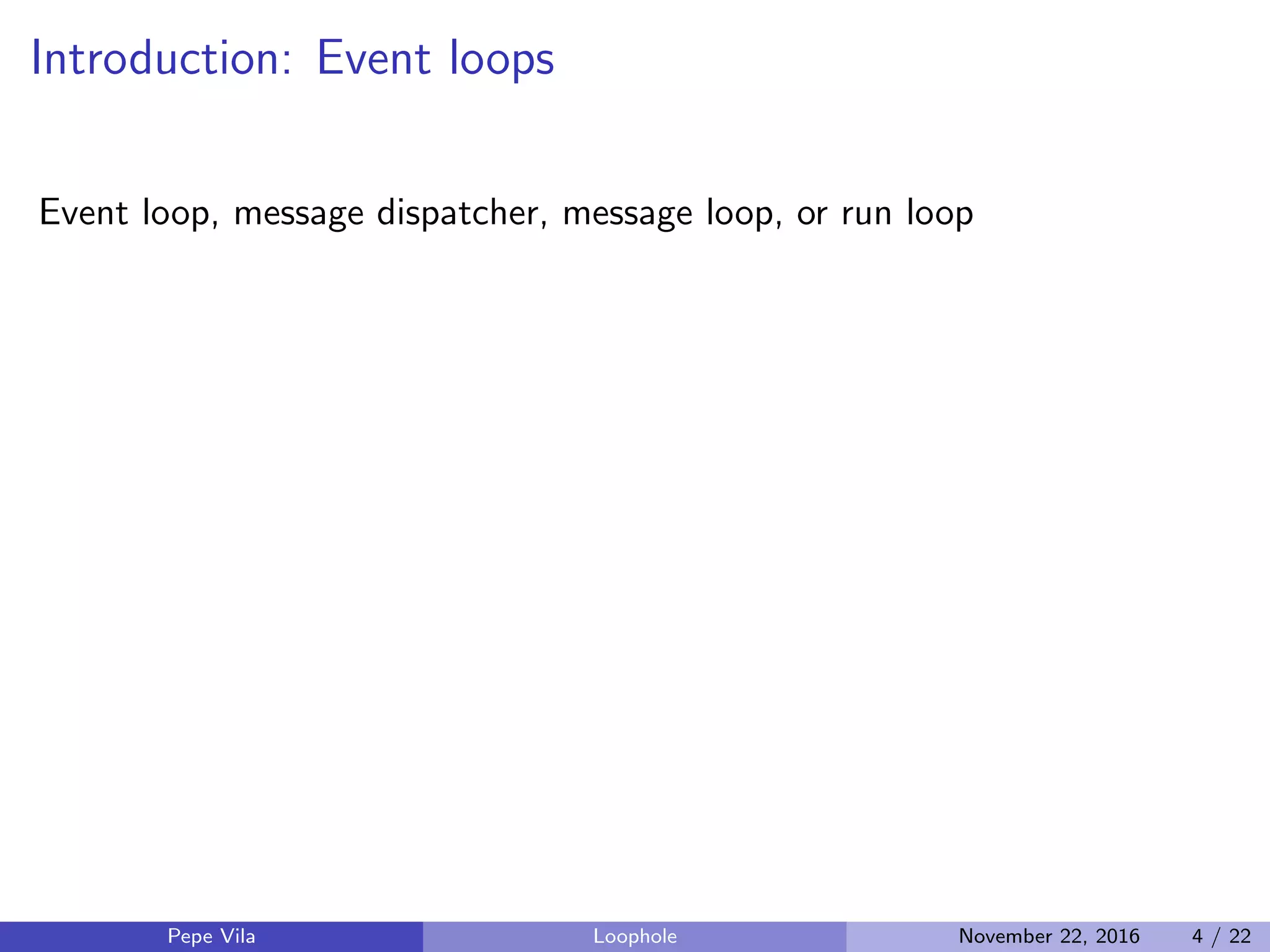 Introduction: Event loops

Event loop, message dispatcher, message loop, or run loop

Pepe Vila Loophole November 22, 2016 4 / 22